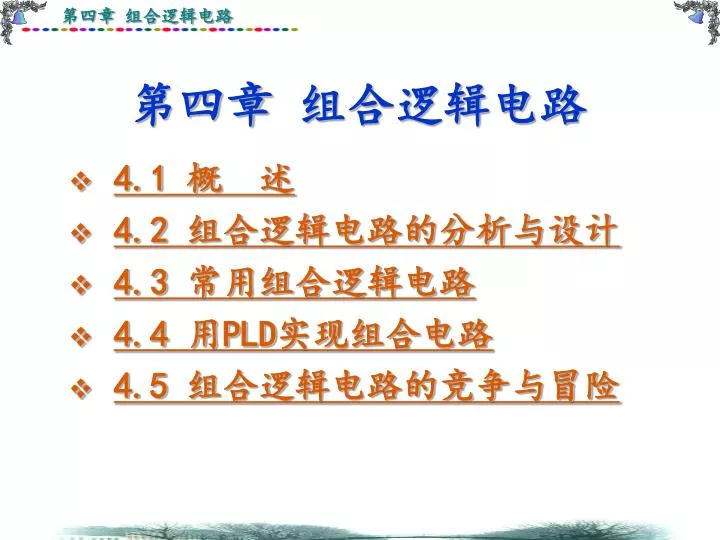 第四章 组合逻辑电路

第四章 组合逻辑电路

❖ 4.1 概 述

❖ 4.2 组合逻辑电路的分析与设计

❖ 4.3 常用组合逻辑电路

❖ 4.4 用PLD实现组合电路

❖ 4.5 组合逻辑电路的竞争与冒险